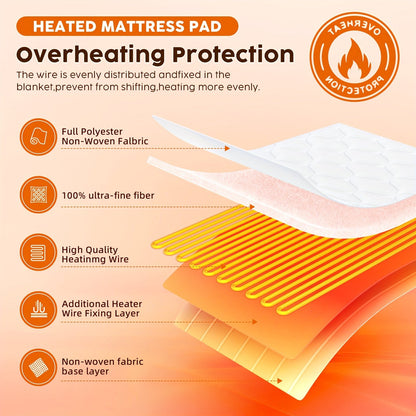 HEATED MATTRESS PAD

Overheating Protection

The wire is evenly distributed andfixed in the blanket,prevent from shifting,heating more evenly.

OVERHEAT PROTECTION

Full Polyester Non-Woven Falbric

100% ultra-fine fiber

High Quality Heatinmg Wire

Additional Heater Wire Fixing Layer

Non-woven fabric base layer